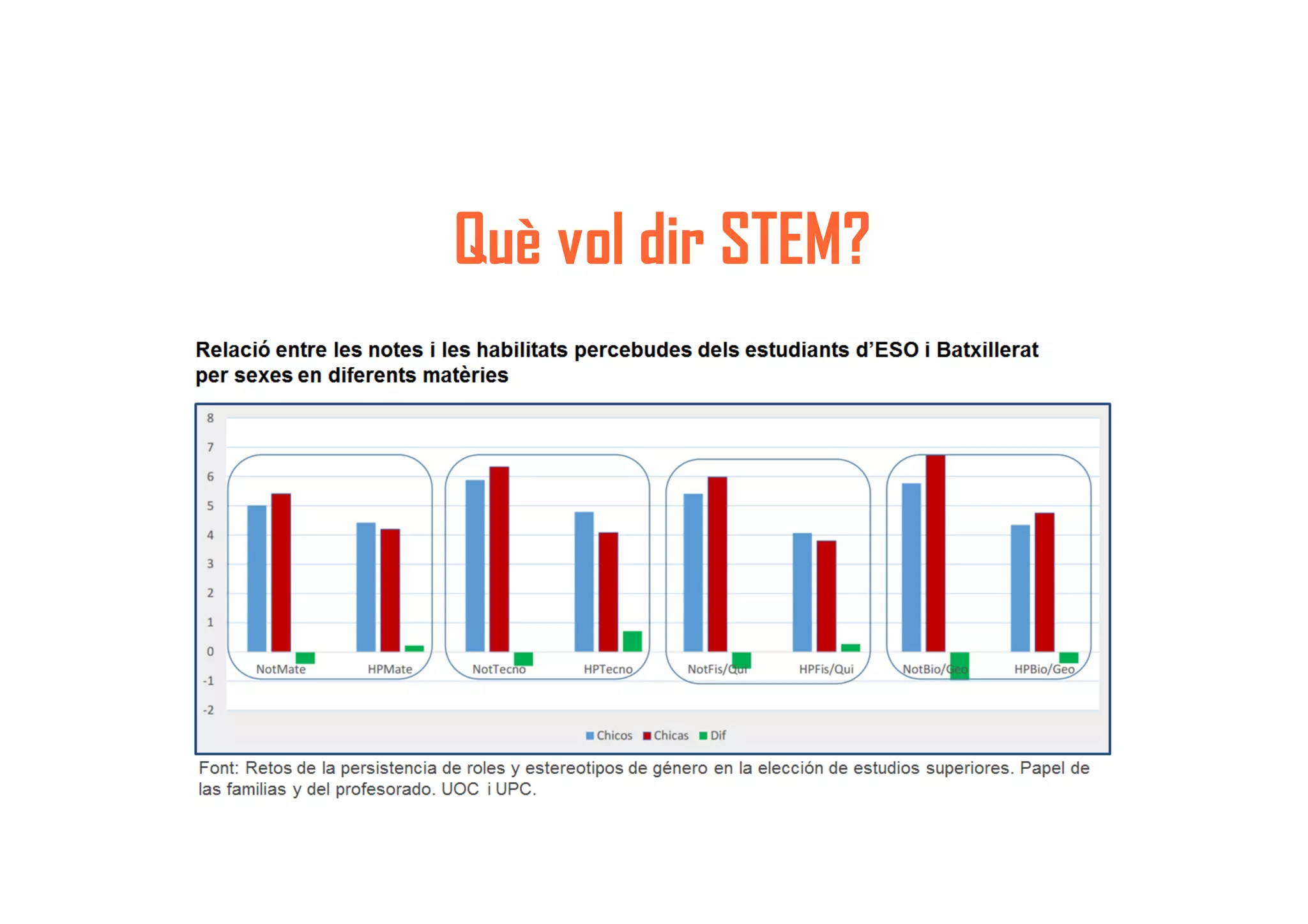 Què vol dir STEM?

Relació entre les notes i les habilitats percebudes dels estudiants d'ESO i Batxillerat per sexes en diferents matèries

8
7
6
5
4
3
2
1
0
-1
-2

NotMate HPMate NotTecno HPTecno NotFis/Qui HPFis/Qui NotBio/Geo HPBio/Geo

Chicos Chicas Dif

Font: Retos de la persistencia de roles y estereotipos de género en la elección de estudios superiores. Papel de las familias y del profesorado. UOC i UPC.